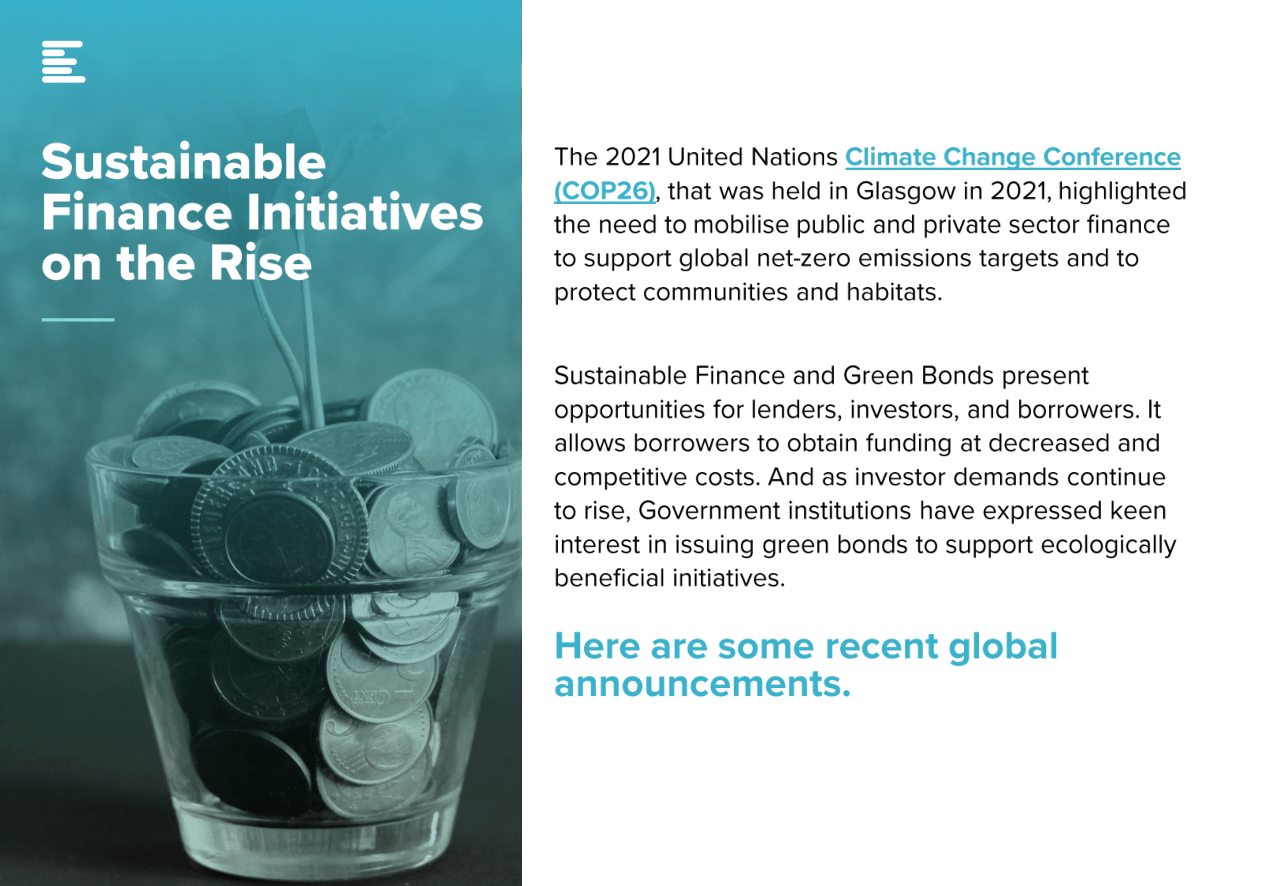 Sustainable Finance Initiatives on the Rise

The 2021 United Nations Climate Change Conference (COP26), that was held in Glasgow in 2021, highlighted the need to mobilise public and private sector finance to support global net-zero emissions targets and to protect communities and habitats.

Sustainable Finance and Green Bonds present opportunities for lenders, investors, and borrowers. It allows borrowers to obtain funding at decreased and competitive costs. And as investor demands continue to rise, Government institutions have expressed keen interest in issuing green bonds to support ecologically beneficial initiatives.

Here are some recent global announcements.